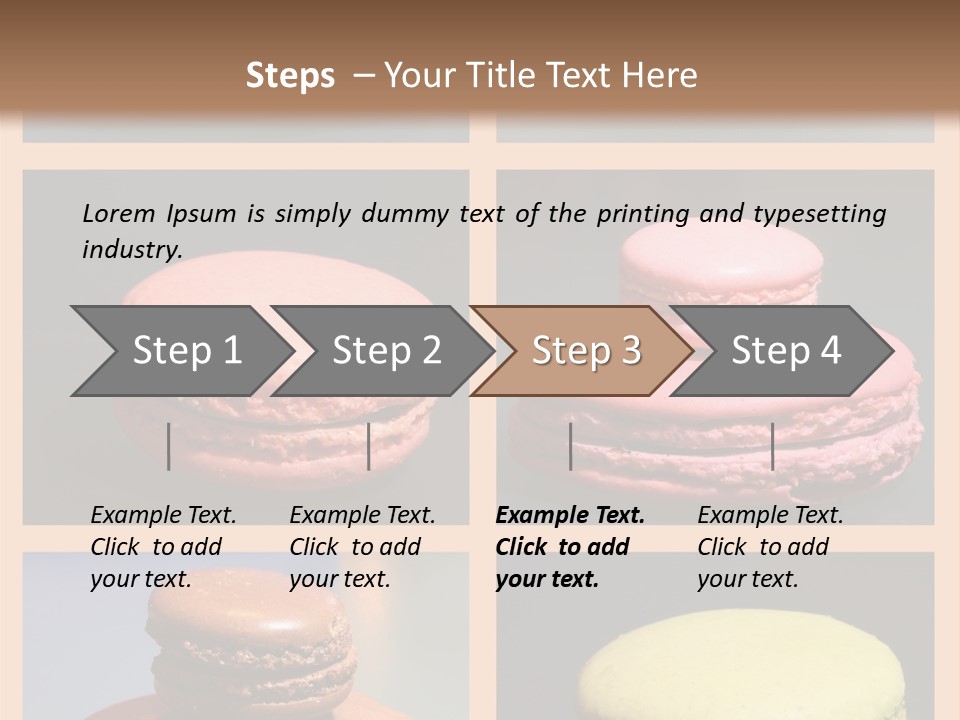 Steps – Your Title Text Here

Lorem Ipsum is simply dummy text of the printing and typesetting industry.

Step 1

Step 2

Step 3

Step 4

Example Text. Click to add your text.

Example Text. Click to add your text.

Example Text. Click to add your text.

Example Text. Click to add your text.